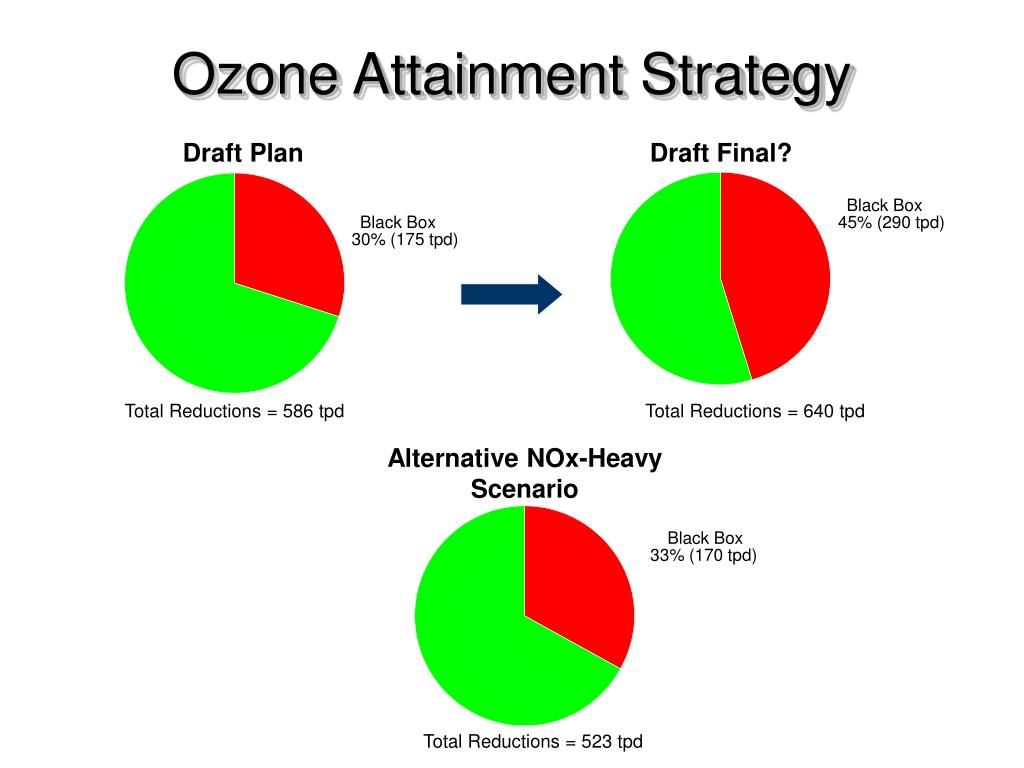 Ozone Attainment Strategy

Draft Plan

Black Box
30% (175 tpd)

Total Reductions = 586 tpd

Draft Final?

Black Box
45% (290 tpd)

Total Reductions = 640 tpd

Alternative NOx-Heavy Scenario

Black Box
33% (170 tpd)

Total Reductions = 523 tpd